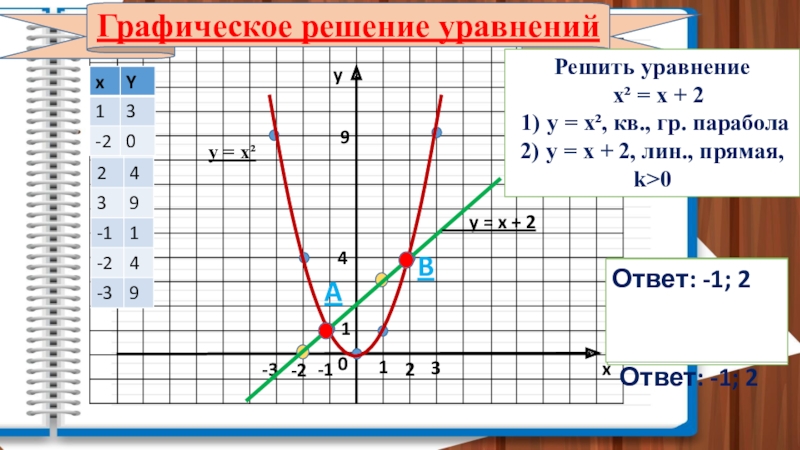 Графическое решение уравнений

| x | Y |
|---|---|
| 1 | 3 |
| -2 | 0 |
| 2 | 4 |
| 3 | 9 |
| -1 | 1 |
| -2 | 4 |
| -3 | 9 |

y

9

y = x²

y = x + 2

4

B

A

1

-3 -2 -1 0 1 2 3 x

Решить уравнение
x² = x + 2
1) y = x², кв., гр. парабола
2) y = x + 2, лин., прямая, k>0

Ответ: -1; 2

Ответ: -1; 2